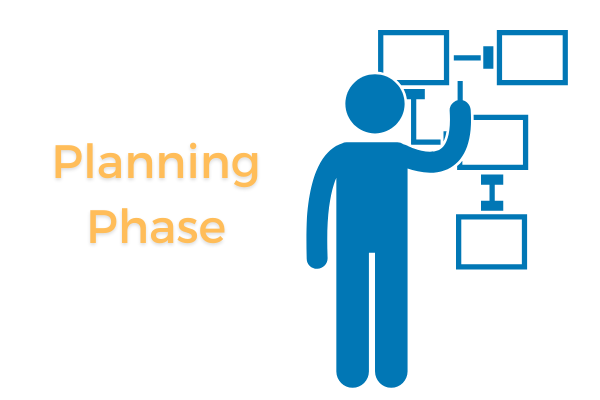 Planning
Phase